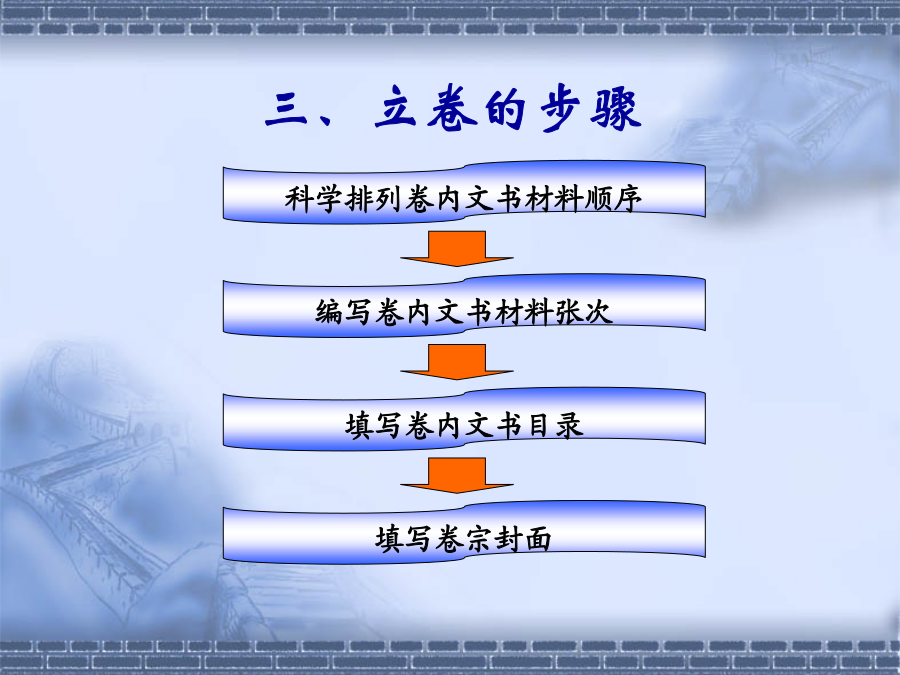 三、立卷的步骤

科学排列卷内文书材料顺序

编写卷内文书材料张次

填写卷内文书目录

填写卷宗封面